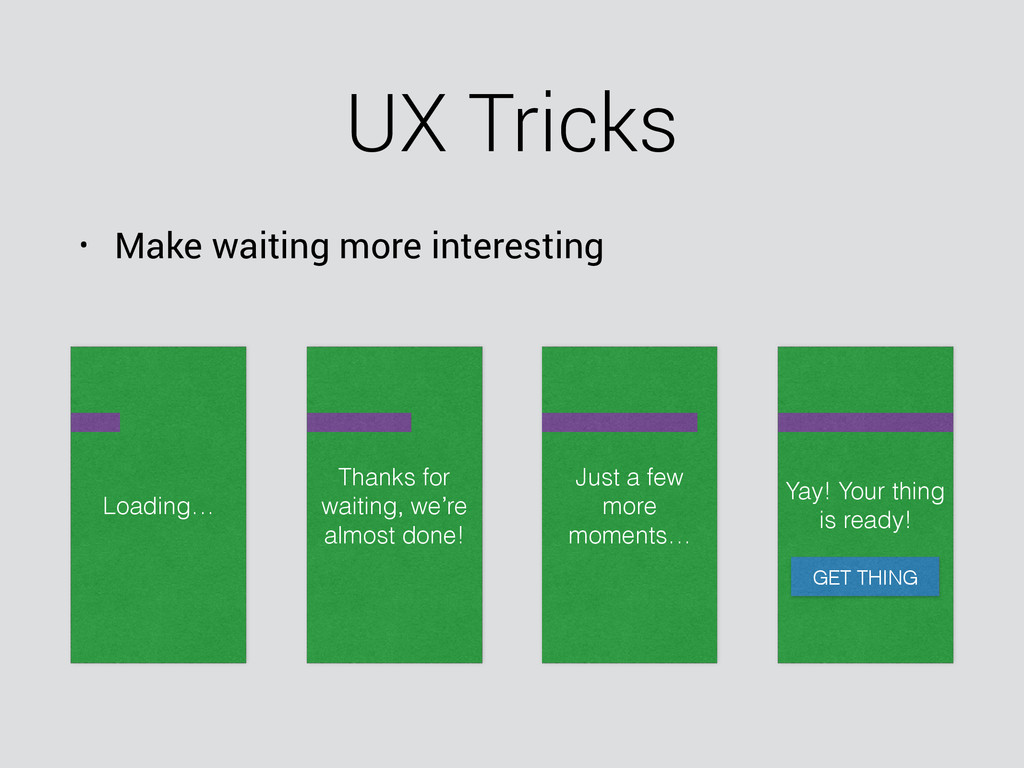 UX Tricks

• Make waiting more interesting

Loading…

Thanks for waiting, we're almost done!

Just a few more moments…

Yay! Your thing is ready!

GET THING